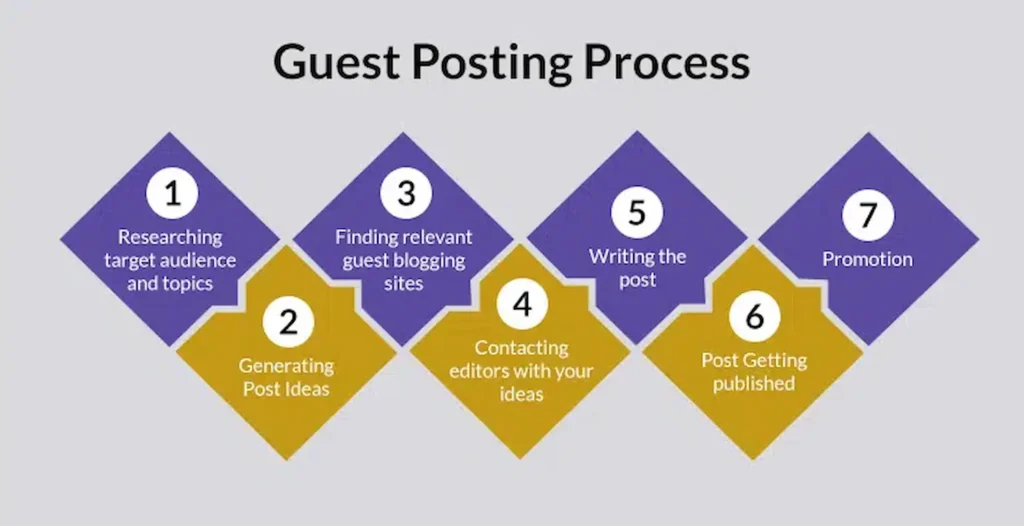 Guest Posting Process

1
Researching target audience and topics

2
Generating Post Ideas

3
Finding relevant guest blogging sites

4
Contacting editors with your ideas

5
Writing the post

6
Post Getting published

7
Promotion